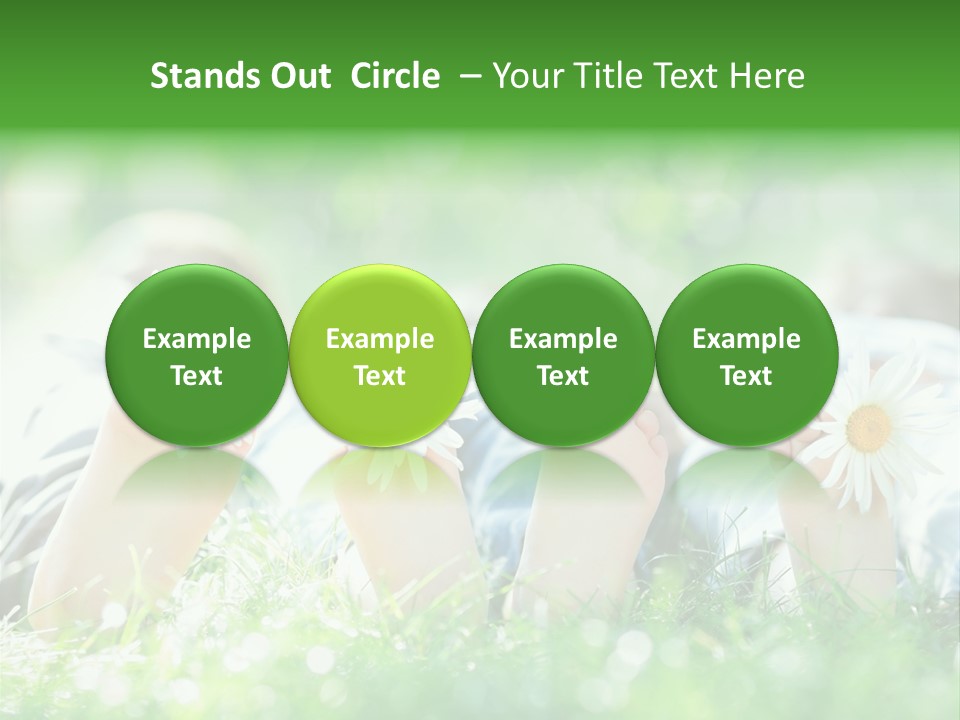 Stands Out Circle – Your Title Text Here

Example Text

Example Text

Example Text

Example Text